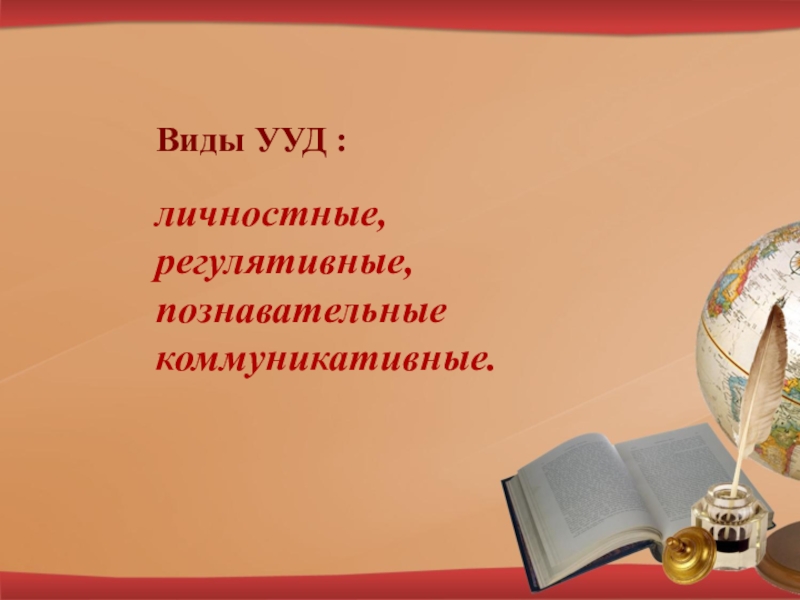 Виды УУД :

личностные,
регулятивные,
познавательные
коммуникативные.